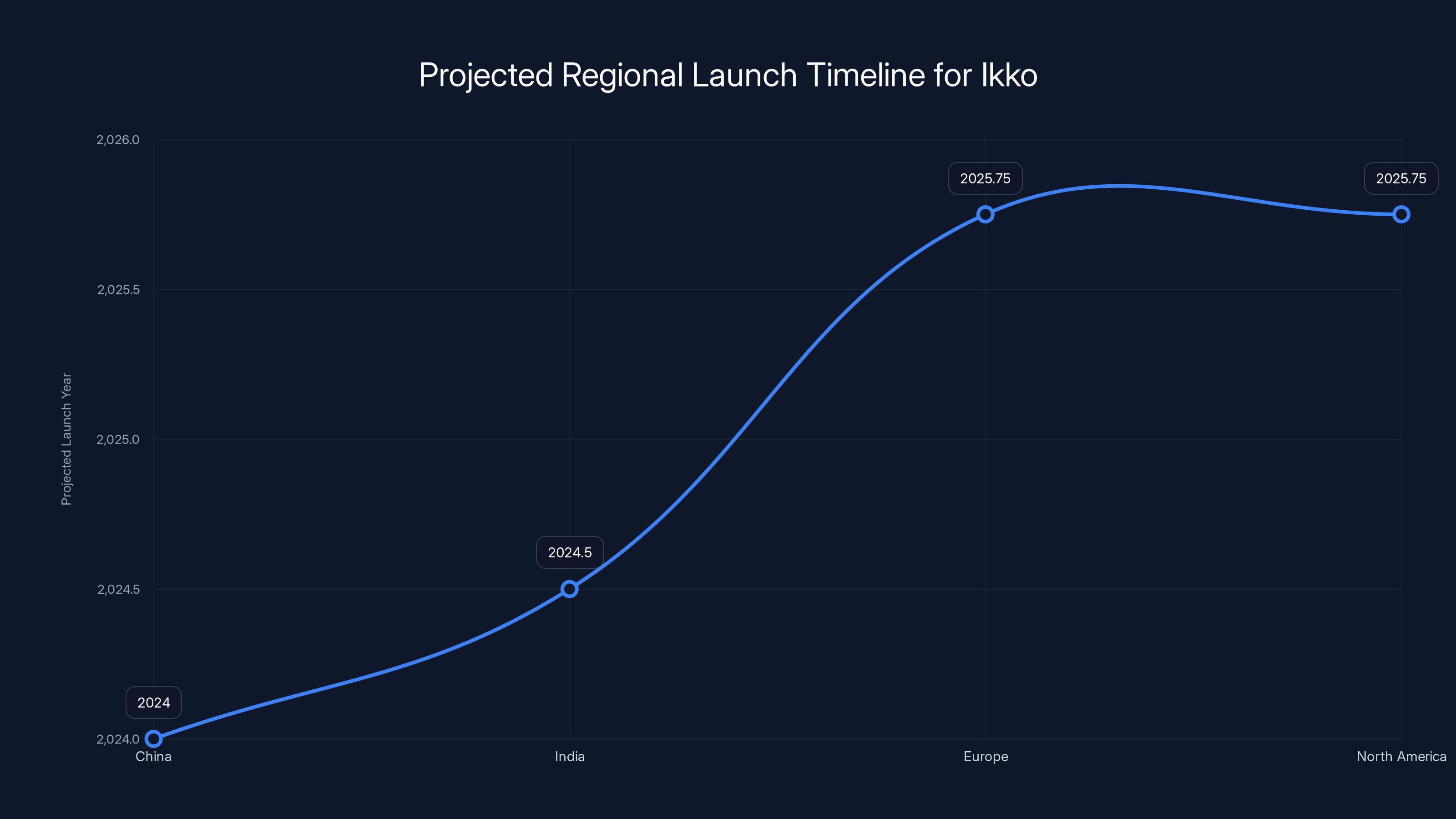 Projected Regional Launch Timeline for Ikko

Projected Launch Year

2,026.0
2,025.5
2,025.0
2,024.5
2,024.0

2024
2024.5
2025.75
2025.75

China
India
Europe
North America